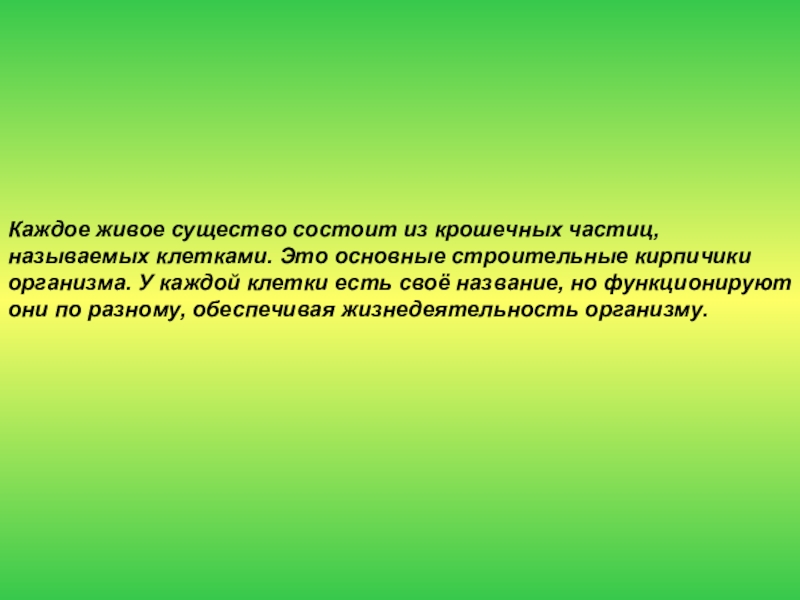 Каждое живое существо состоит из крошечных частиц, называемых клетками. Это основные строительные кирпичики организма. У каждой клетки есть своё название, но функционируют они по разному, обеспечивая жизнедеятельность организму.